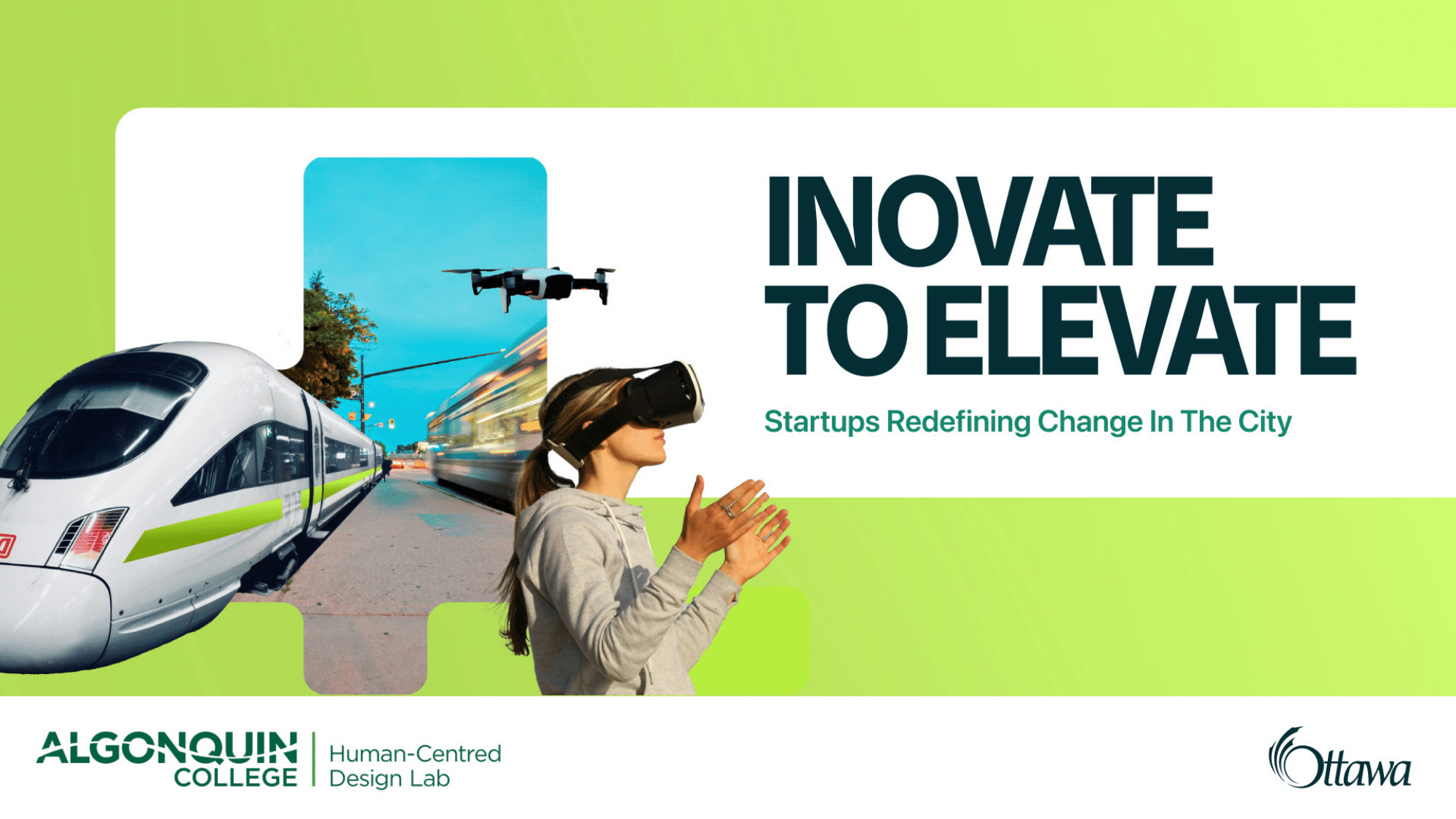 INOVATE TO ELEVATE

Startups Redefining Change In The City

ALGONQUIN COLLEGE | Human-Centred Design Lab

Ottawa